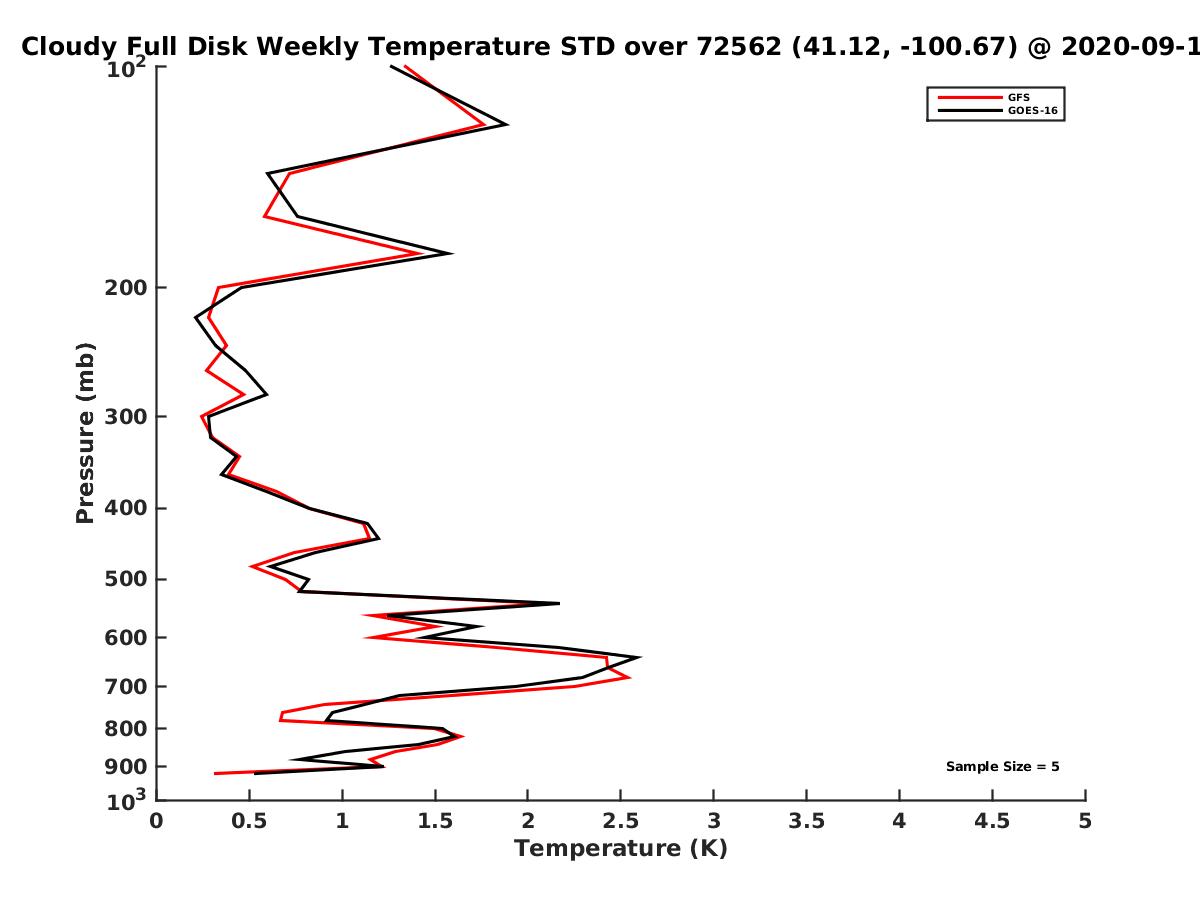 Cloudy Full Disk Weekly Temperature STD over 72562 (41.12, -100.67) @ 2020-09-1

GFS
GOES-16

Pressure (mb)

$10^2$
200
300
400
500
600
700
800
900
$10^3$

Sample Size = 5

0
0.5
1
1.5
2
2.5
3
3.5
4
4.5
5

Temperature (K)